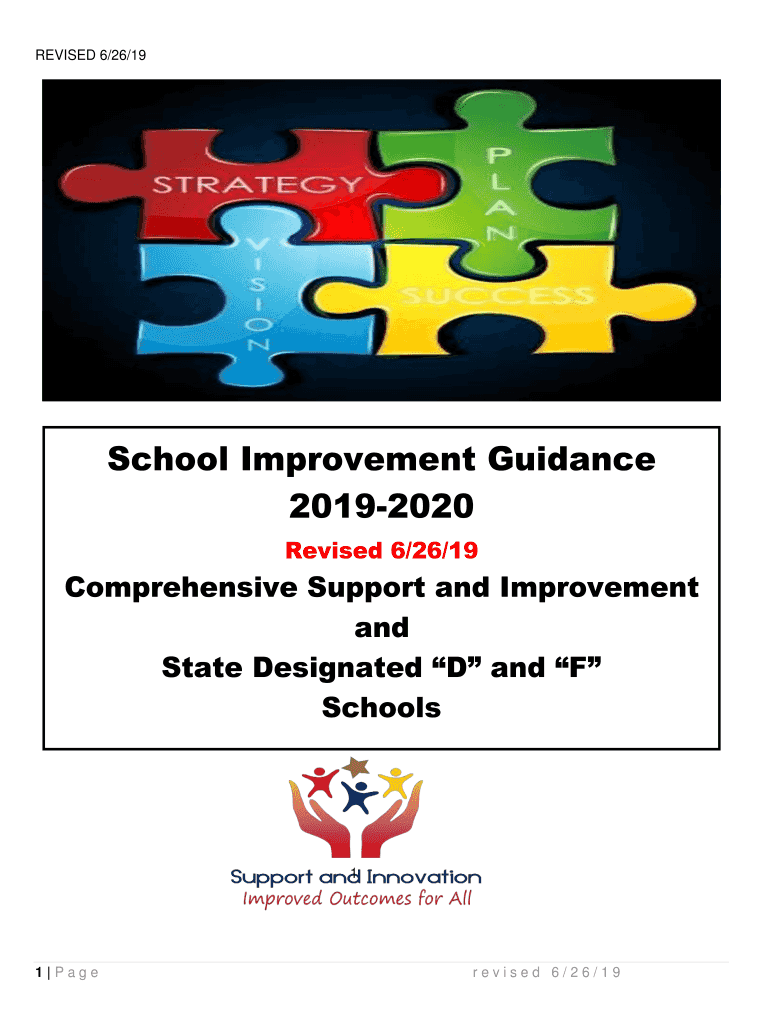 REVISED 6/26/19

STRATEGY
PLAN
VISION
SUCCESS

School Improvement Guidance
2019-2020
Revised 6/26/19
Comprehensive Support and Improvement
and
State Designated “D” and “F”
Schools

Support and Innovation
Improved Outcomes for All

1 | Page revised 6/26/19